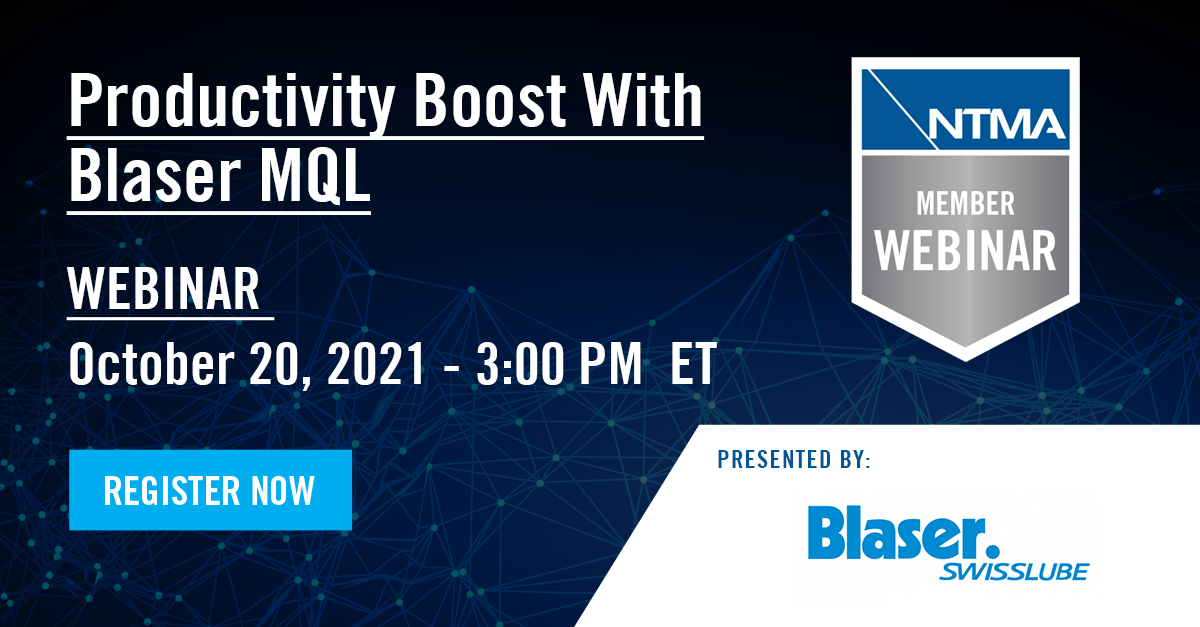 Productivity Boost With Blaser MQL

WEBINAR

October 20, 2021 - 3:00 PM ET

REGISTER NOW

NTMA

MEMBER WEBINAR

PRESENTED BY:

Blaser. SWISSLUBE